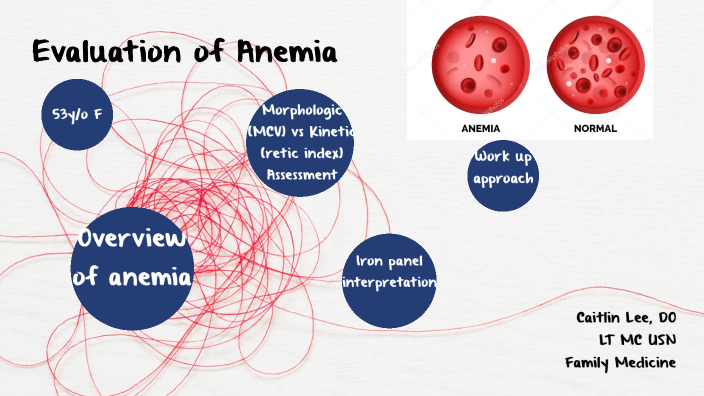 Evaluation of Anemia

53y/o F

Morphologic (MCV) vs Kinetic (retic index) Assessment

ANEMIA

NORMAL

Work up approach

Overview of anemia

Iron panel interpretation

Caitlin Lee, DO
LT MC USN
Family Medicine